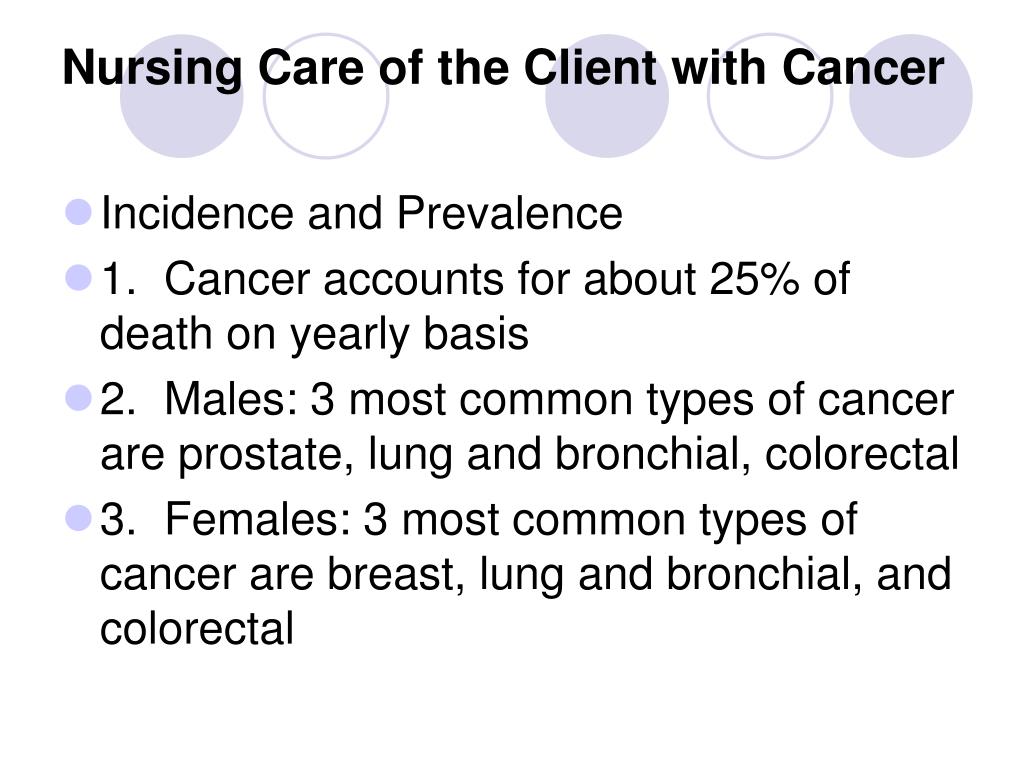 Nursing Care of the Client with Cancer

Incidence and Prevalence

1. Cancer accounts for about 25% of death on yearly basis

2. Males: 3 most common types of cancer are prostate, lung and bronchial, colorectal

3. Females: 3 most common types of cancer are breast, lung and bronchial, and colorectal